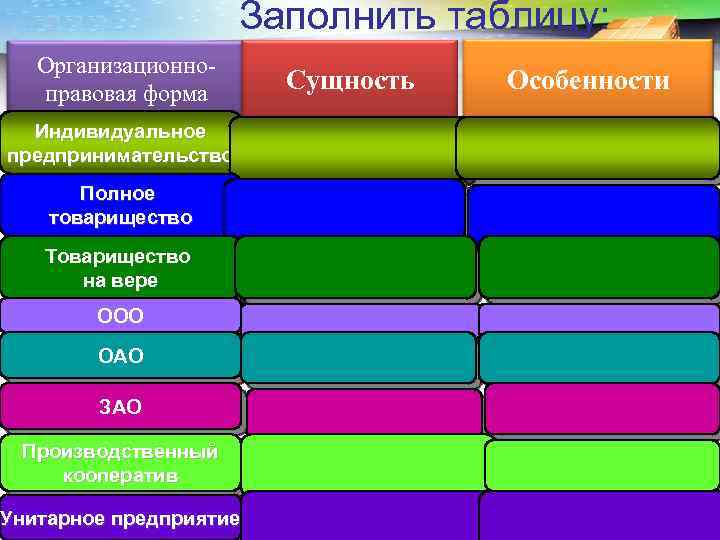 Заполнить таблицу:

| Организационно-правовая форма | Сущность | Особенности |
|---|---|---|
| Индивидуальное предпринимательство | | |
| Полное товарищество | | |
| Товарищество на вере | | |
| ООО | | |
| ОАО | | |
| ЗАО | | |
| Производственный кооператив | | |
| Унитарное предприятие | | |